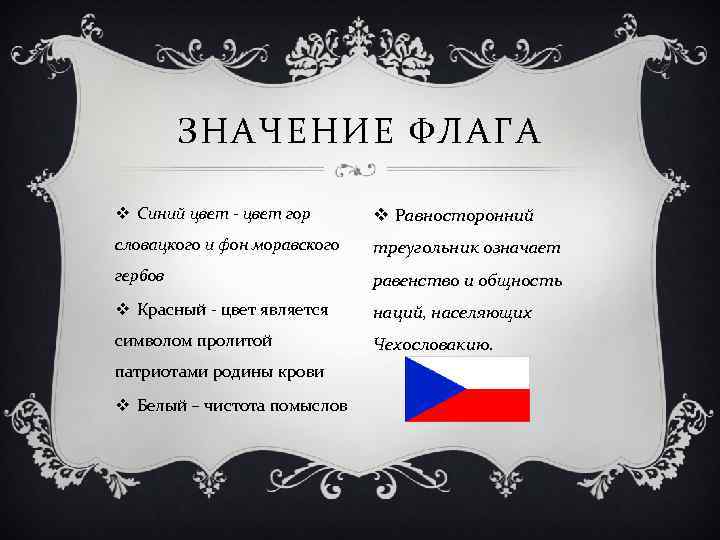 ЗНАЧЕНИЕ ФЛАГА

❖ Синий цвет - цвет гор словацкого и фон моравского гербов

❖ Красный - цвет является символом пролитой патриотами родины крови

❖ Белый – чистота помыслов

❖ Равносторонний треугольник означает равенство и общность наций, населяющих Чехословакию.